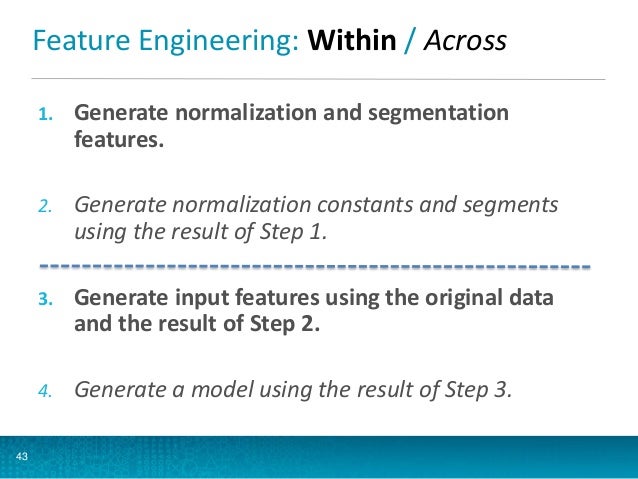 Feature Engineering: Within / Across

1. Generate normalization and segmentation features.

2. Generate normalization constants and segments using the result of Step 1.

3. Generate input features using the original data and the result of Step 2.

4. Generate a model using the result of Step 3.

43